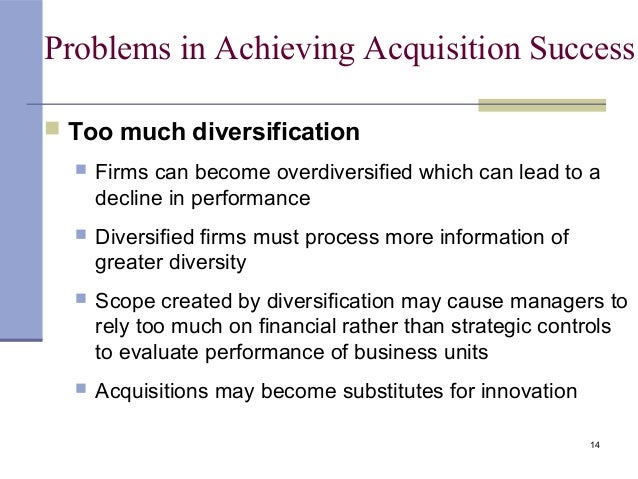 Problems in Achieving Acquisition Success

Too much diversification

Firms can become overdiversified which can lead to a decline in performance

Diversified firms must process more information of greater diversity

Scope created by diversification may cause managers to rely too much on financial rather than strategic controls to evaluate performance of business units

Acquisitions may become substitutes for innovation

14